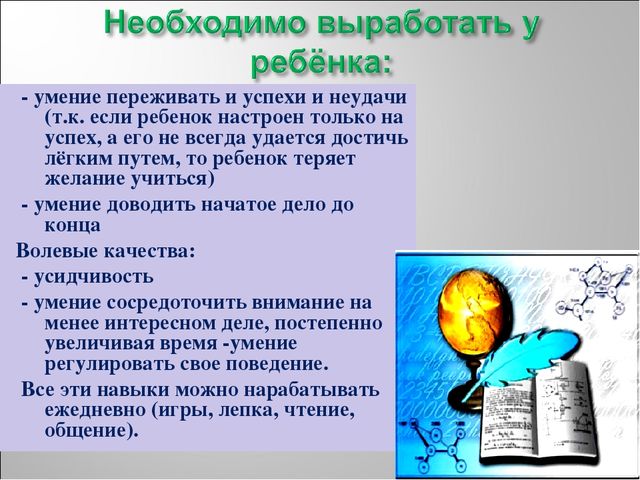 Необходимо выработать у ребёнка:

- умение переживать и успехи и неудачи (т.к. если ребенок настроен только на успех, а его не всегда удается достичь лёгким путем, то ребенок теряет желание учиться)

- умение доводить начатое дело до конца

Волевые качества:

- усидчивость

- умение сосредоточить внимание на менее интересном деле, постепенно увеличивая время -умение регулировать свое поведение.

Все эти навыки можно нарабатывать ежедневно (игры, лепка, чтение, общение).